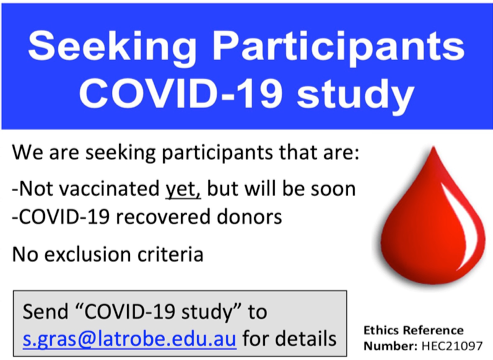 Seeking Participants COVID-19 study

We are seeking participants that are:

-Not vaccinated yet, but will be soon
-COVID-19 recovered donors

No exclusion criteria

Send “COVID-19 study” to s.gras@latrobe.edu.au for details

Ethics Reference Number: HEC21097